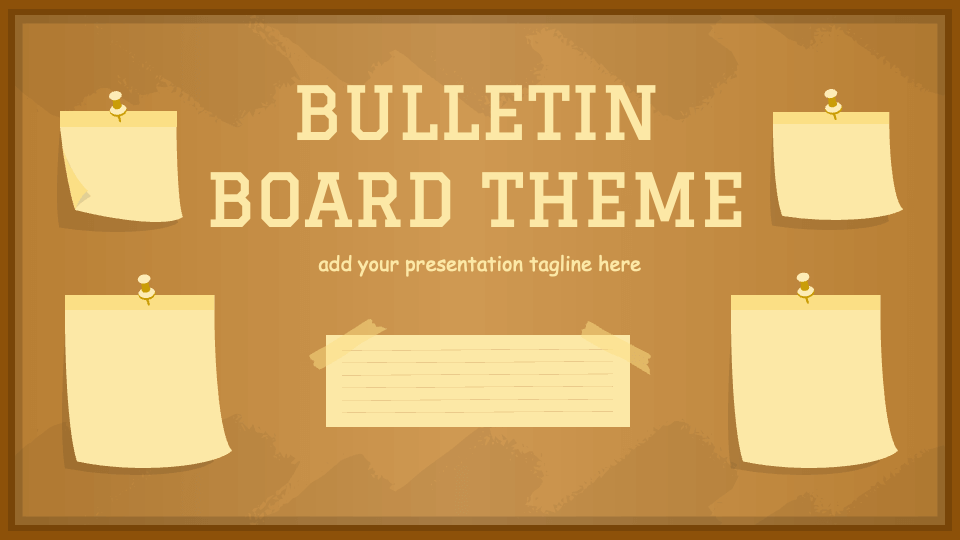 BULLETIN BOARD THEME

add your presentation tagline here